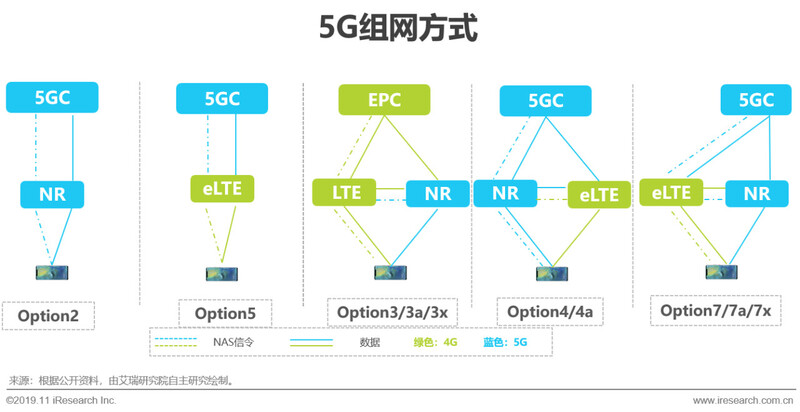 5G组网方式

5GC

NR

Option2

5GC

eLTE

Option5

EPC

LTE

NR

Option3/3a/3x

5GC

NR

eLTE

Option4/4a

5GC

eLTE

NR

Option7/7a/7x

NAS信令　数据　绿色：4G　蓝色：5G

来源：根据公开资料，由艾瑞研究院自主研究绘制。

©2019.11 iResearch Inc.　www.iresearch.com.cn